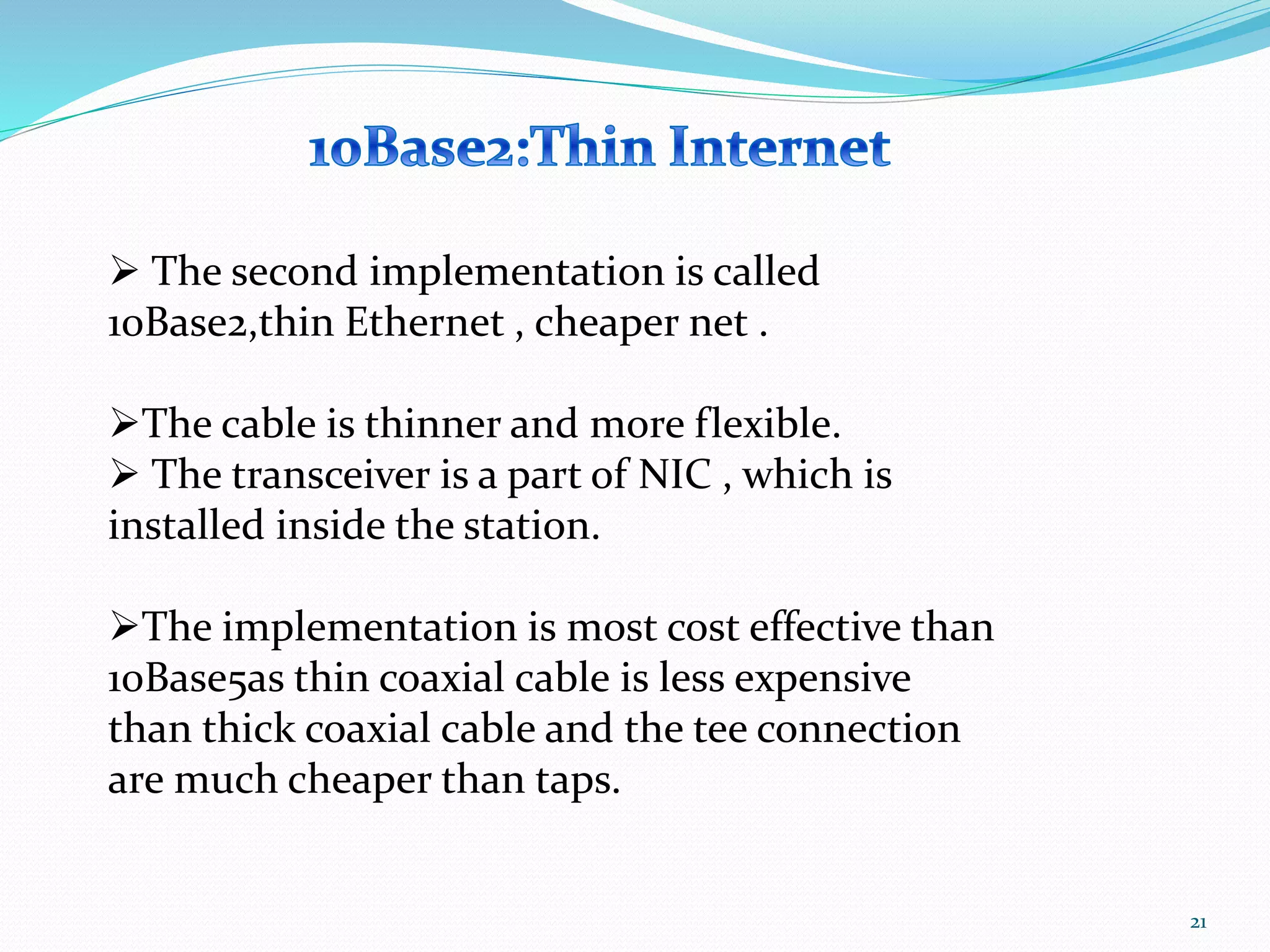 10Base2:Thin Internet

➢ The second implementation is called 10Base2,thin Ethernet , cheaper net .

➢The cable is thinner and more flexible.
➢ The transceiver is a part of NIC , which is installed inside the station.

➢The implementation is most cost effective than 10Base5as thin coaxial cable is less expensive than thick coaxial cable and the tee connection are much cheaper than taps.

21